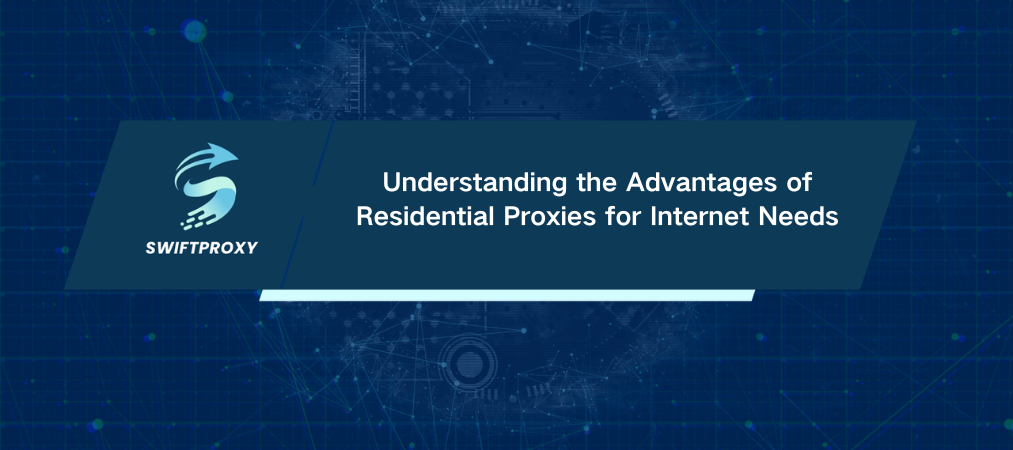 SWIFTPROXY

Understanding the Advantages of Residential Proxies for Internet Needs